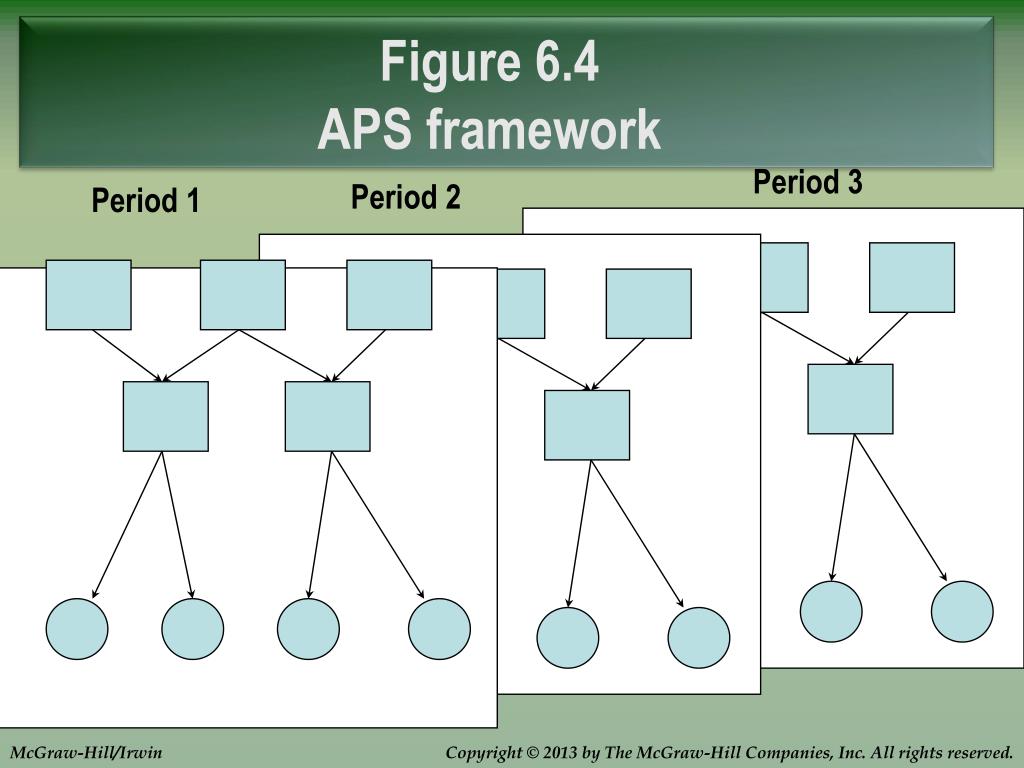 Figure 6.4
APS framework

Period 1

Period 2

Period 3

McGraw-Hill/Irwin

Copyright © 2013 by The McGraw-Hill Companies, Inc. All rights reserved.